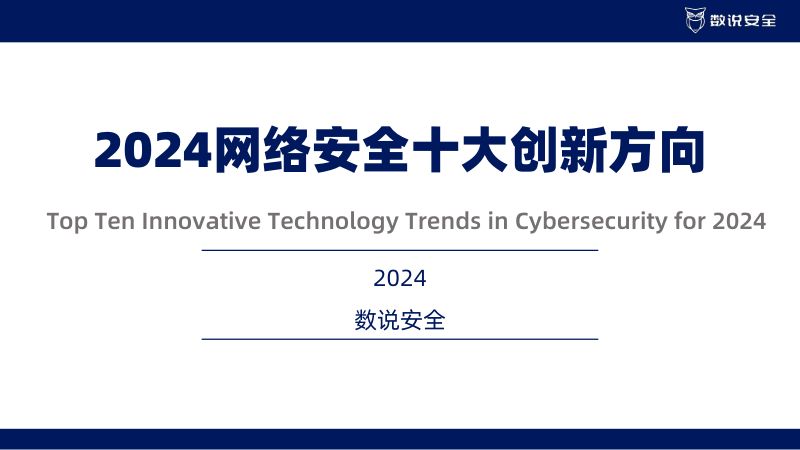 数说安全

2024网络安全十大创新方向

Top Ten Innovative Technology Trends in Cybersecurity for 2024

2024

数说安全